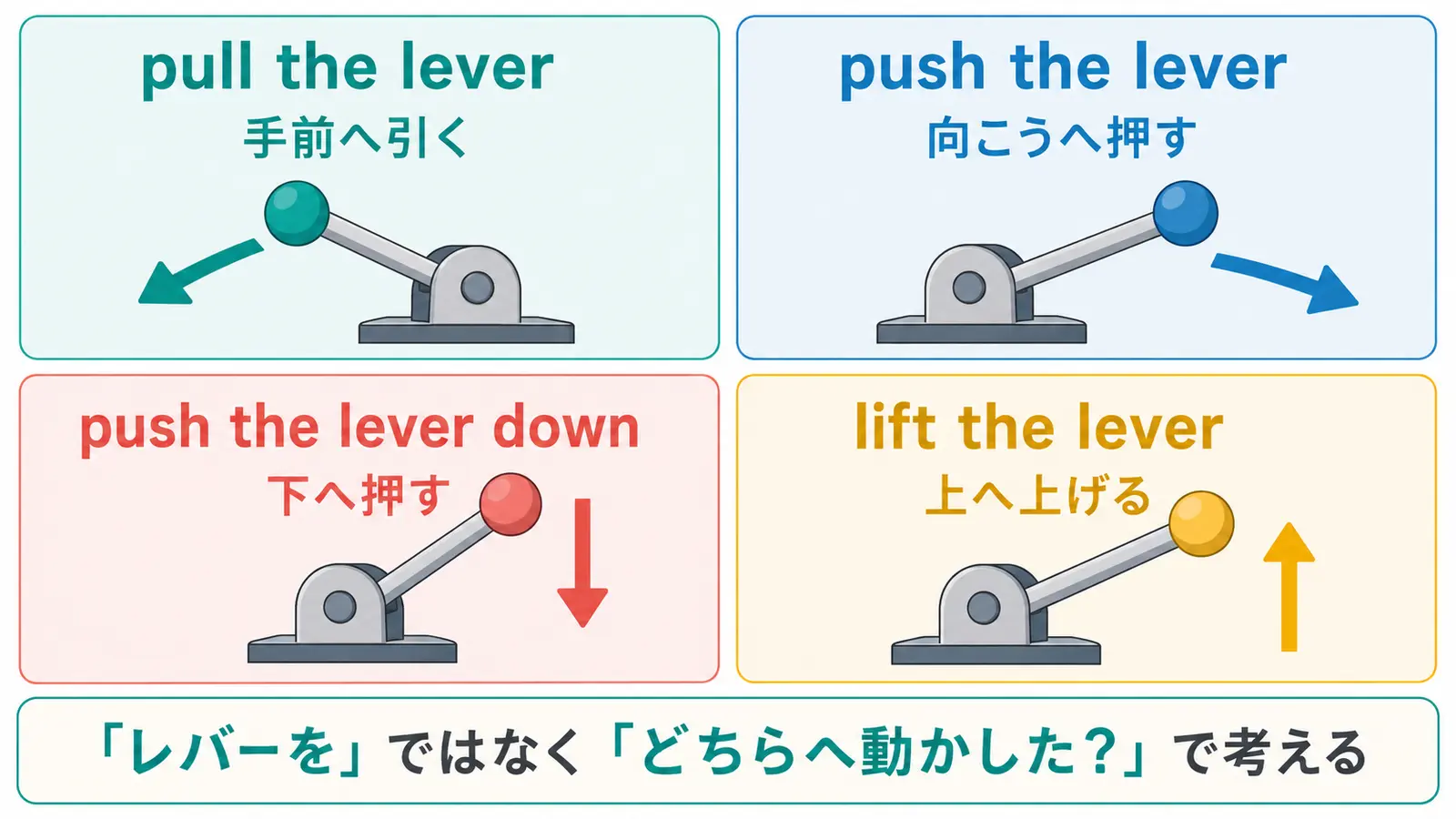 pull the lever
手前へ引く

push the lever
向こうへ押す

push the lever down
下へ押す

lift the lever
上へ上げる

「レバーを」ではなく「どちらへ動かした？」で考える